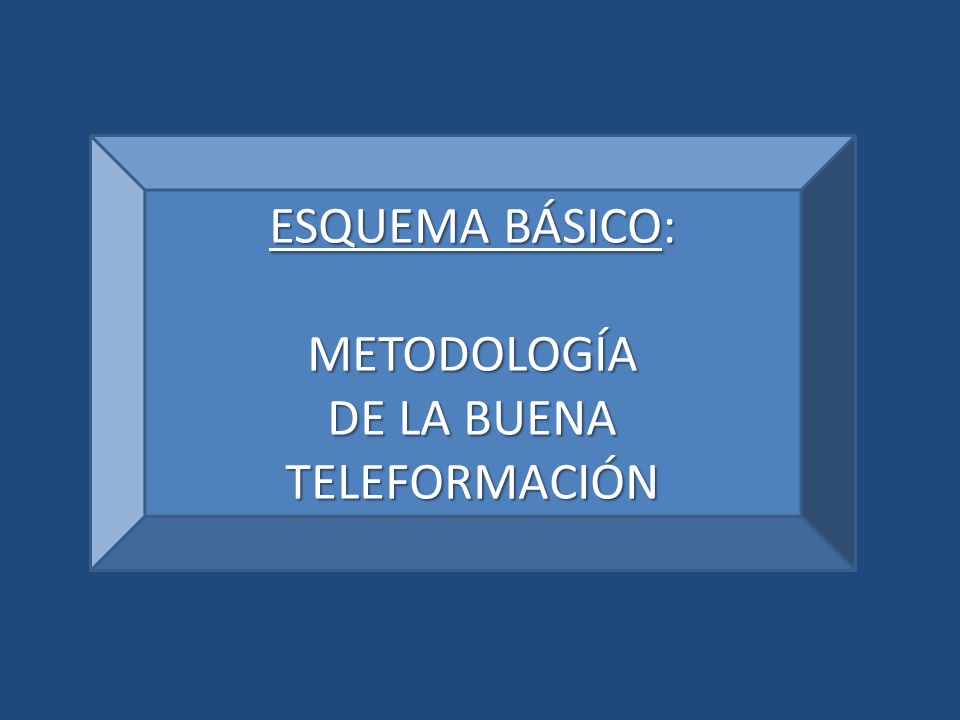 ESQUEMA BÁSICO:

METODOLOGÍA
DE LA BUENA
TELEFORMACIÓN